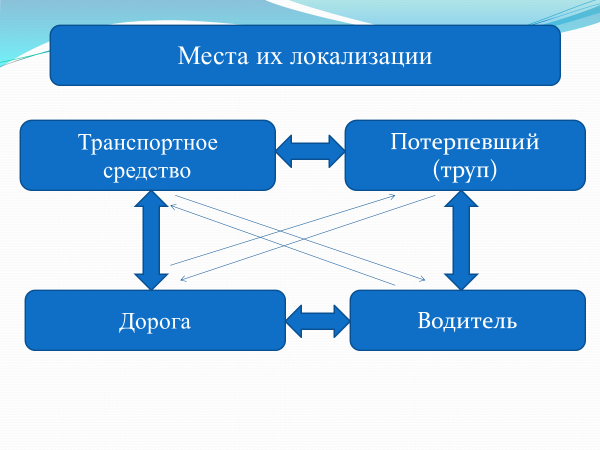 Места их локализации

Транспортное средство

Потерпевший (труп)

Дорога

Водитель